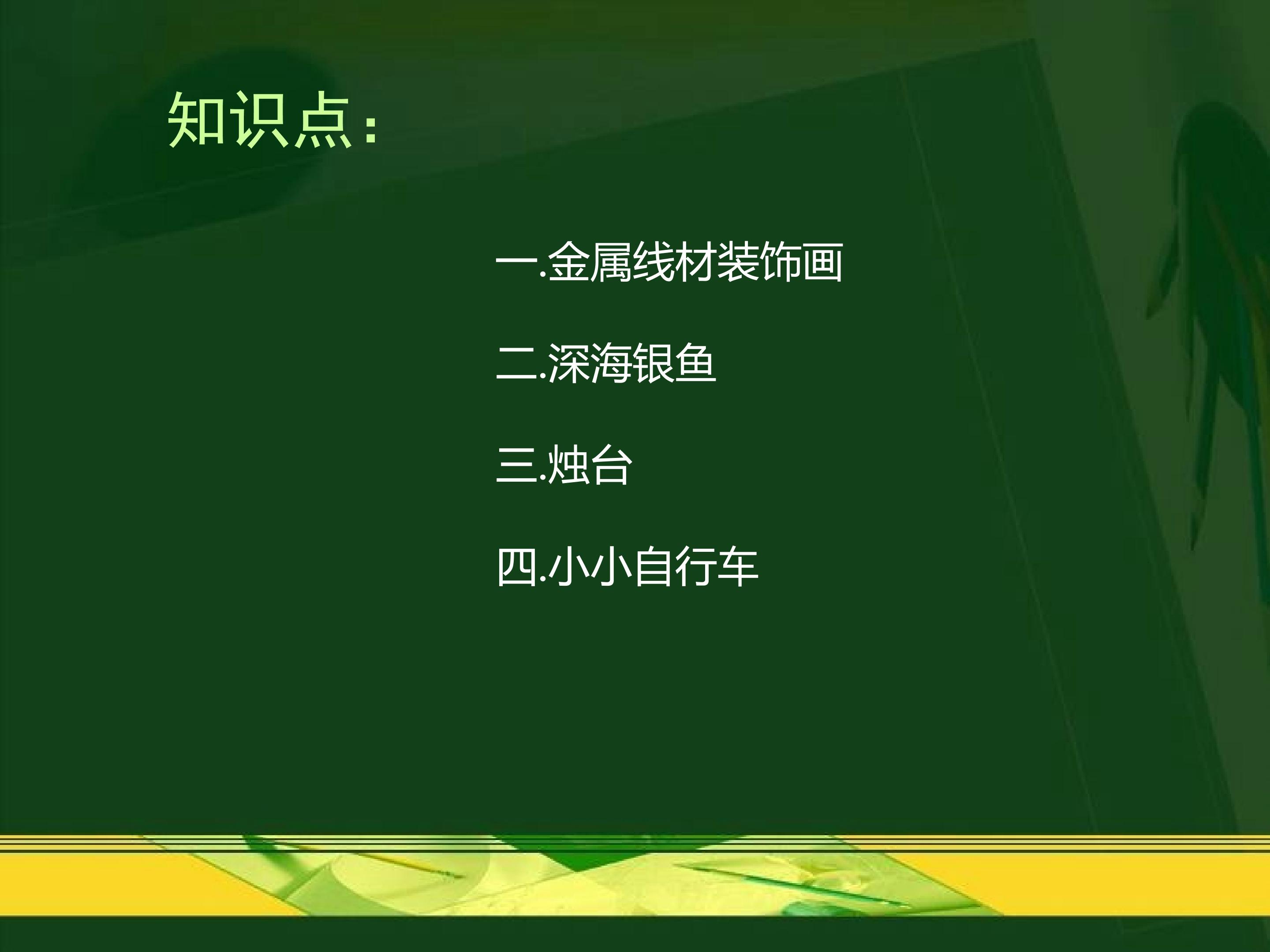 知识点：

一.金属线材装饰画

二.深海银鱼

三.烛台

四.小小自行车